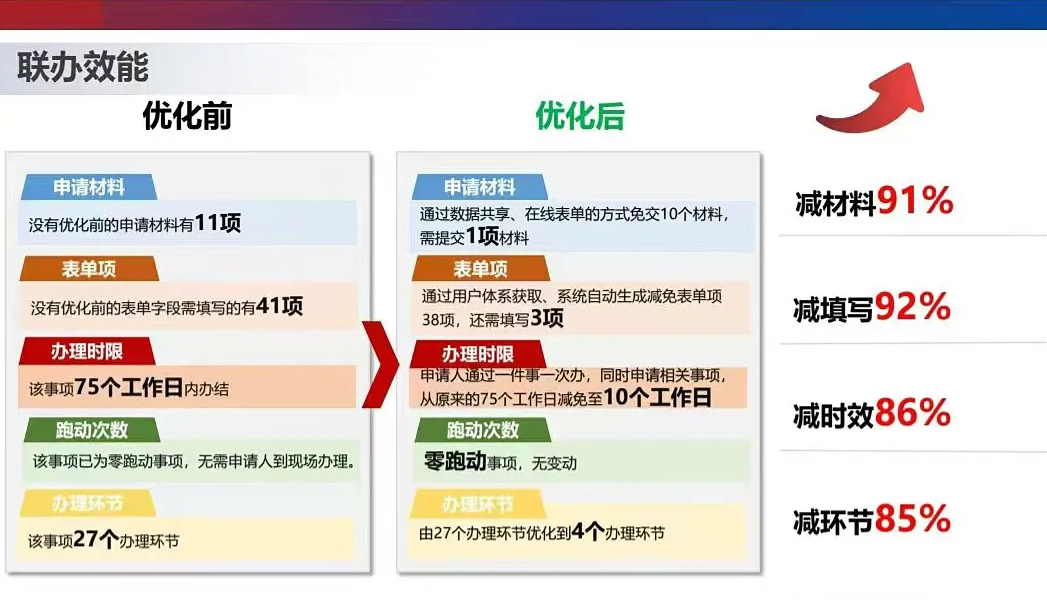 联办效能

优化前

申请材料
没有优化前的申请材料有11项

表单项
没有优化前的表单字段需填写的有41项

办理时限
该事项75个工作日内办结

跑动次数
该事项已为零跑动事项，无需申请人到现场办理。

办理环节
该事项27个办理环节

优化后

申请材料
通过数据共享、在线表单的方式免交10个材料，需提交1项材料

表单项
通过用户体系获取、系统自动生成减免表单项38项，还需填写3项

办理时限
申请人通过一件事一次办，同时申请相关事项，从原来的75个工作日减免至10个工作日

跑动次数
零跑动事项，无变动

办理环节
由27个办理环节优化到4个办理环节

减材料91%

减填写92%

减时效86%

减环节85%